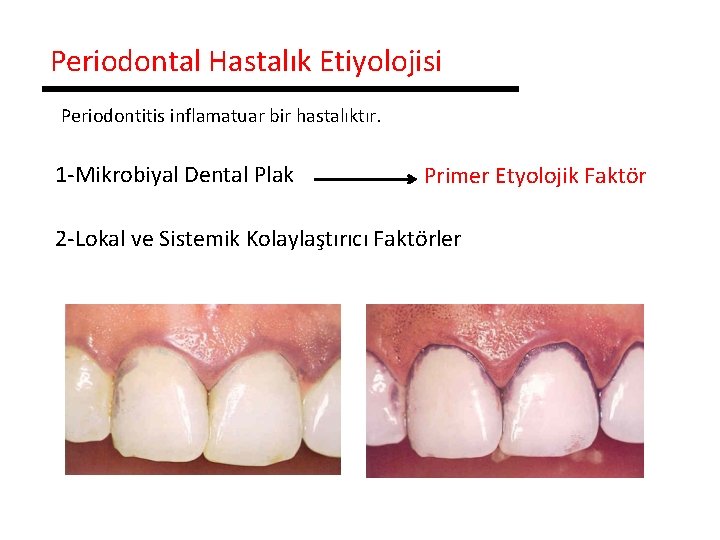 Periodontal Hastalık Etiyolojisi

Periodontitis inflamatuar bir hastalıktır.

1-Mikrobiyal Dental Plak → Primer Etyolojik Faktör

2-Lokal ve Sistemik Kolaylaştırıcı Faktörler